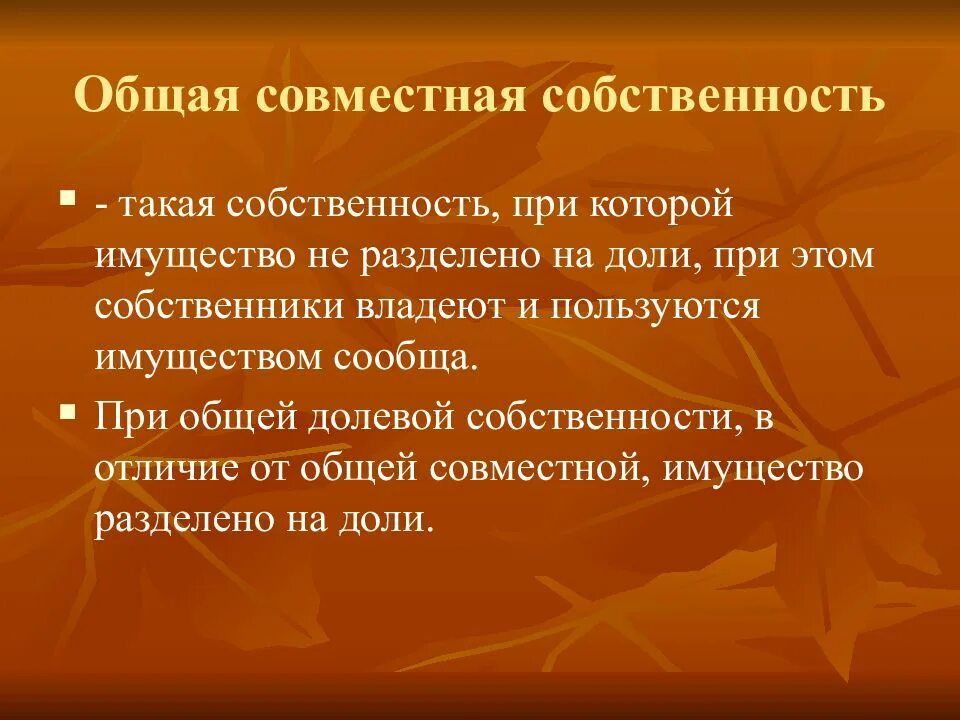 Общая совместная собственность

- такая собственность, при которой имущество не разделено на доли, при этом собственники владеют и пользуются имуществом сообща.

При общей долевой собственности, в отличие от общей совместной, имущество разделено на доли.